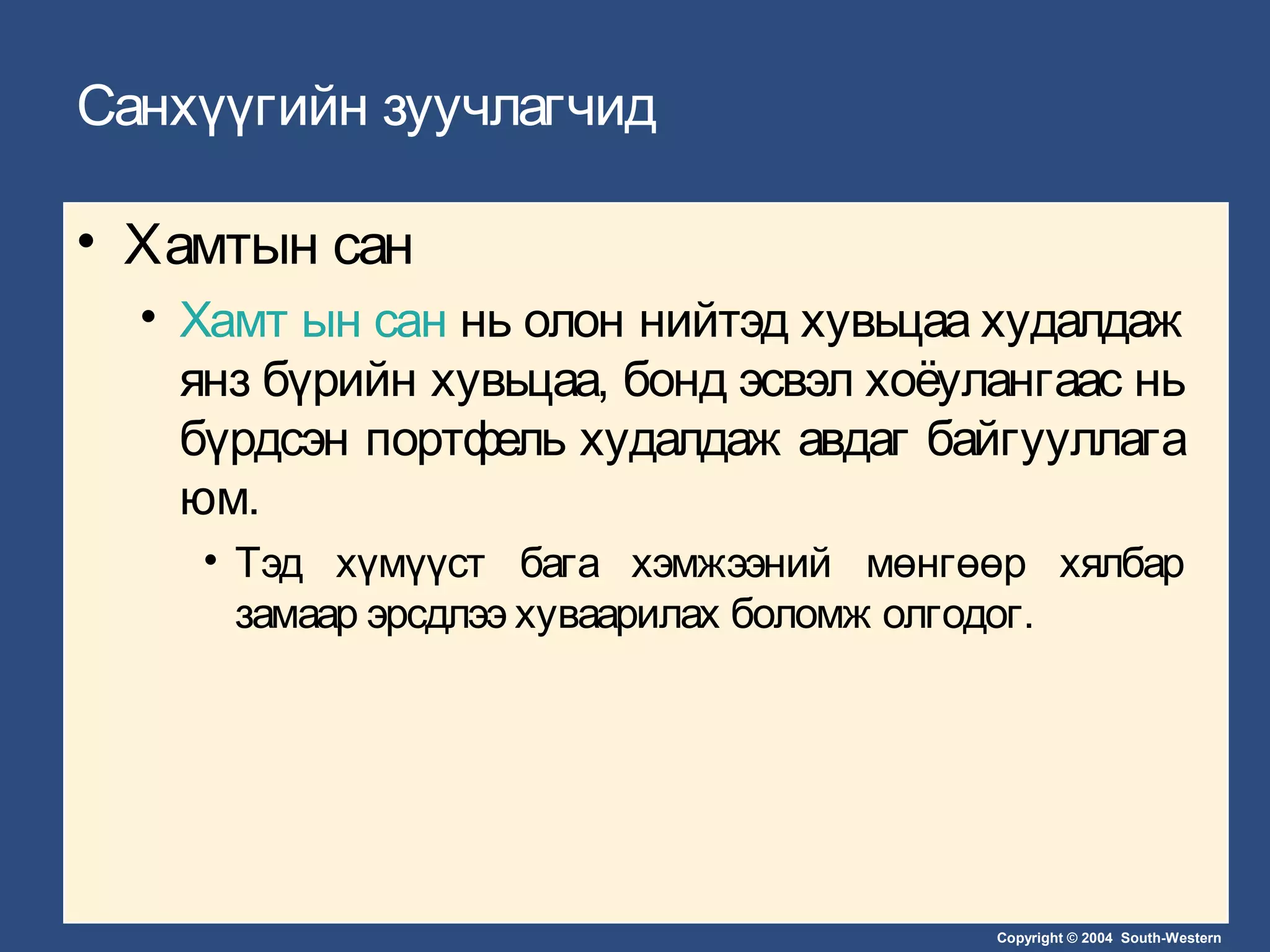 Санхүүгийн зуучлагчид

• Хамтын сан

• Хамт ын сан нь олон нийтэд хувьцаа худалдаж янз бүрийн хувьцаа, бонд эсвэл хоёулангаас нь бүрдсэн портфель худалдаж авдаг байгууллага юм.

• Тэд хүмүүст бага хэмжээний мөнгөөр хялбар замаар эрсдлээ хуваарилах боломж олгодог.

Copyright © 2004 South-Western